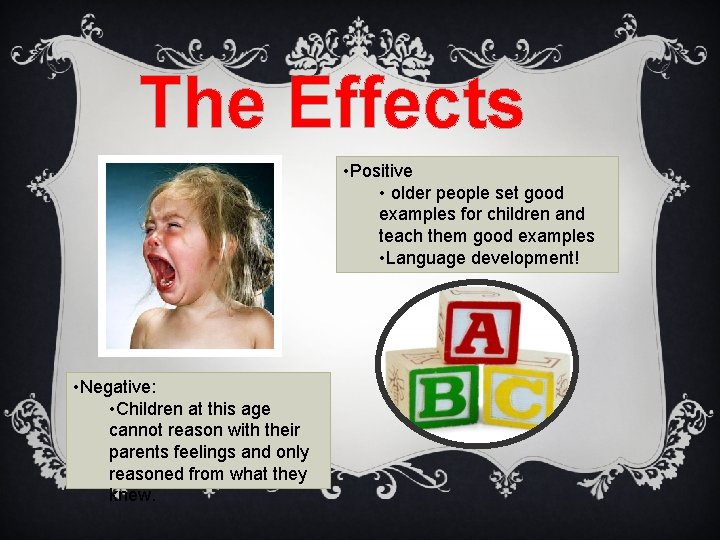 The Effects

•Positive
• older people set good examples for children and teach them good examples
•Language development!

A
B C

•Negative:
•Children at this age cannot reason with their parents feelings and only reasoned from what they knew.